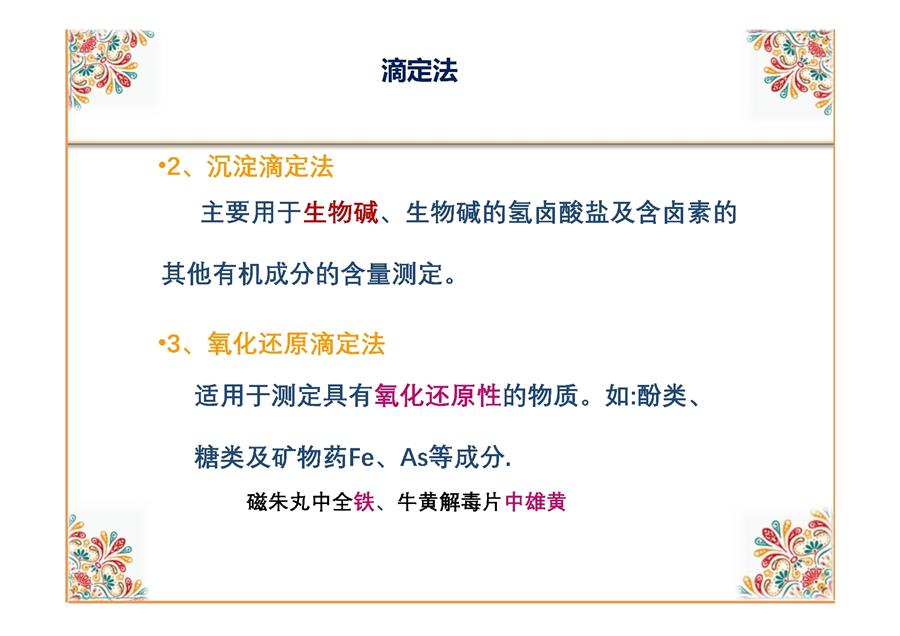 滴定法

•2、沉淀滴定法

主要用于生物碱、生物碱的氢卤酸盐及含卤素的其他有机成分的含量测定。

•3、氧化还原滴定法

适用于测定具有氧化还原性的物质。如:酚类、糖类及矿物药Fe、As等成分.

磁朱丸中全铁、牛黄解毒片中雄黄